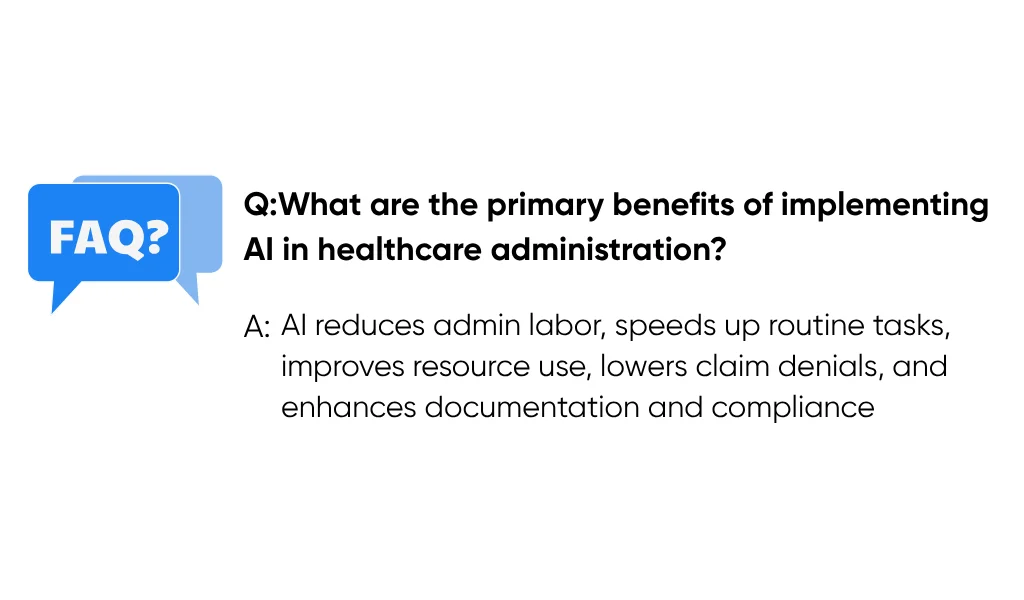 FAQ?

Q:What are the primary benefits of implementing AI in healthcare administration?

A: AI reduces admin labor, speeds up routine tasks, improves resource use, lowers claim denials, and enhances documentation and compliance